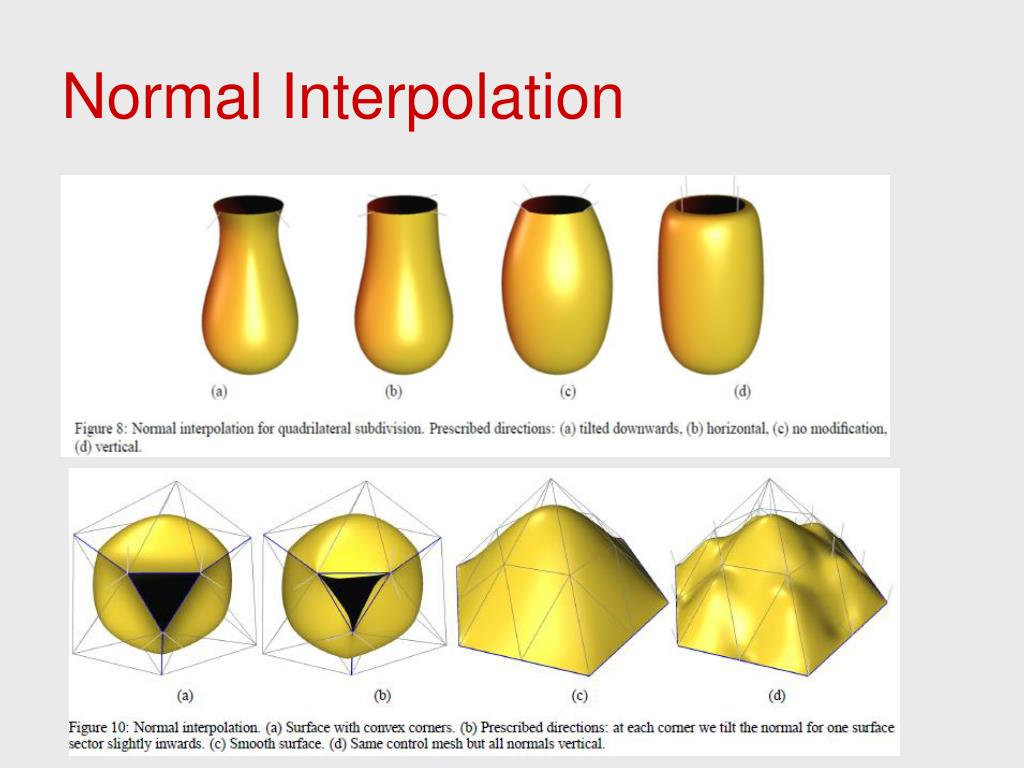 Normal Interpolation

(a)
(b)
(c)
(d)

Figure 8: Normal interpolation for quadrilateral subdivision. Prescribed directions: (a) tilted downwards, (b) horizontal, (c) no modification, (d) vertical.

(a)
(b)
(c)
(d)

Figure 10: Normal interpolation. (a) Surface with convex corners. (b) Prescribed directions: at each corner we tilt the normal for one surface sector slightly inwards. (c) Smooth surface. (d) Same control mesh but all normals vertical.